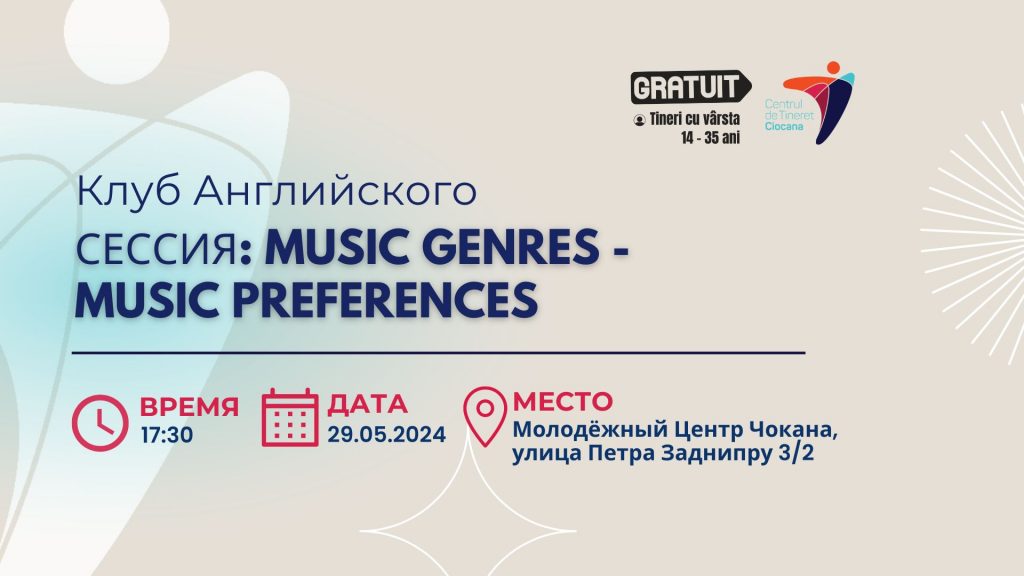 GRATUIT
Tineri cu vârsta 14 - 35 ani

Centrul de Tineret Ciocana

Клуб Английского
СЕССИЯ: MUSIC GENRES - MUSIC PREFERENCES

ВРЕМЯ
17:30

ДАТА
29.05.2024

МЕСТО
Молодёжный Центр Чокана, улица Петра Заднипру 3/2